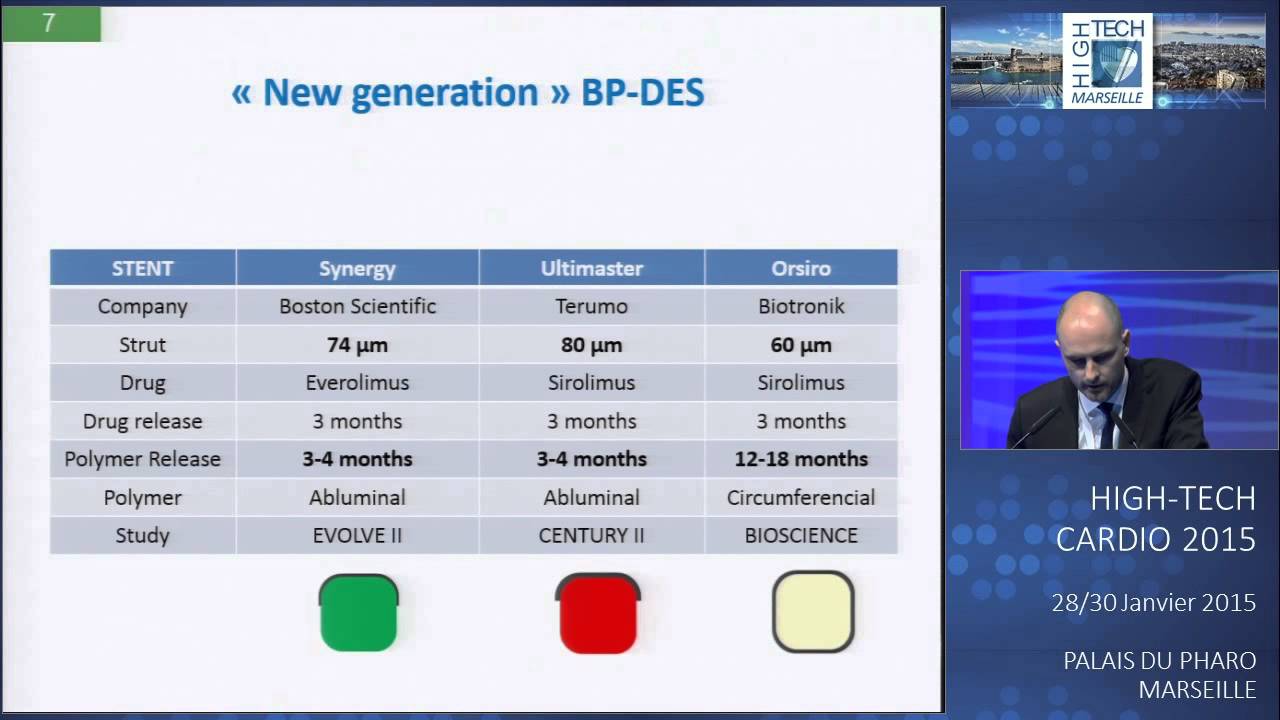 7

« New generation » BP-DES

| STENT | Synergy | Ultimaster | Orsiro |
|---|---|---|---|
| Company | Boston Scientific | Terumo | Biotronik |
| Strut | **74 µm** | **80 µm** | **60 µm** |
| Drug | Everolimus | Sirolimus | Sirolimus |
| Drug release | 3 months | 3 months | 3 months |
| Polymer Release | **3-4 months** | **3-4 months** | **12-18 months** |
| Polymer | Abluminal | Abluminal | Circumferencial |
| Study | EVOLVE II | CENTURY II | BIOSCIENCE |

HIGH TECH MARSEILLE

HIGH-TECH CARDIO 2015

28/30 Janvier 2015

PALAIS DU PHARO MARSEILLE